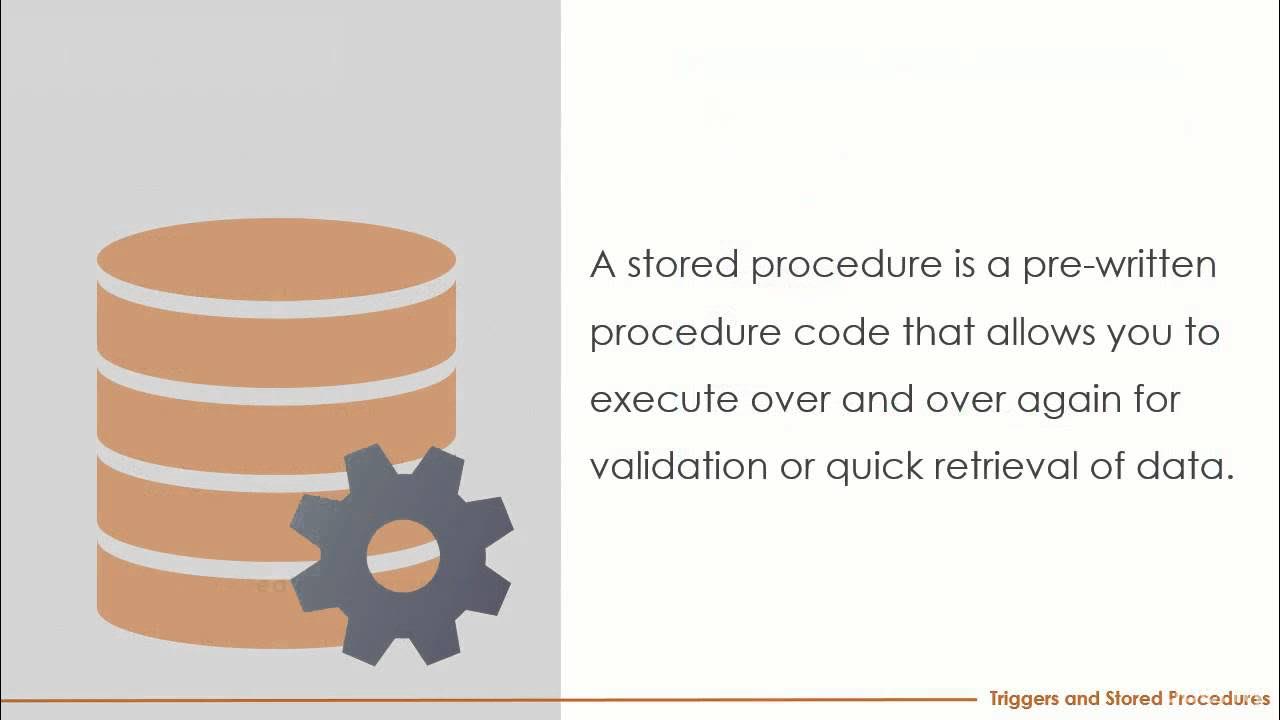 A stored procedure is a pre-written procedure code that allows you to execute over and over again for validation or quick retrieval of data.

Triggers and Stored Procedures